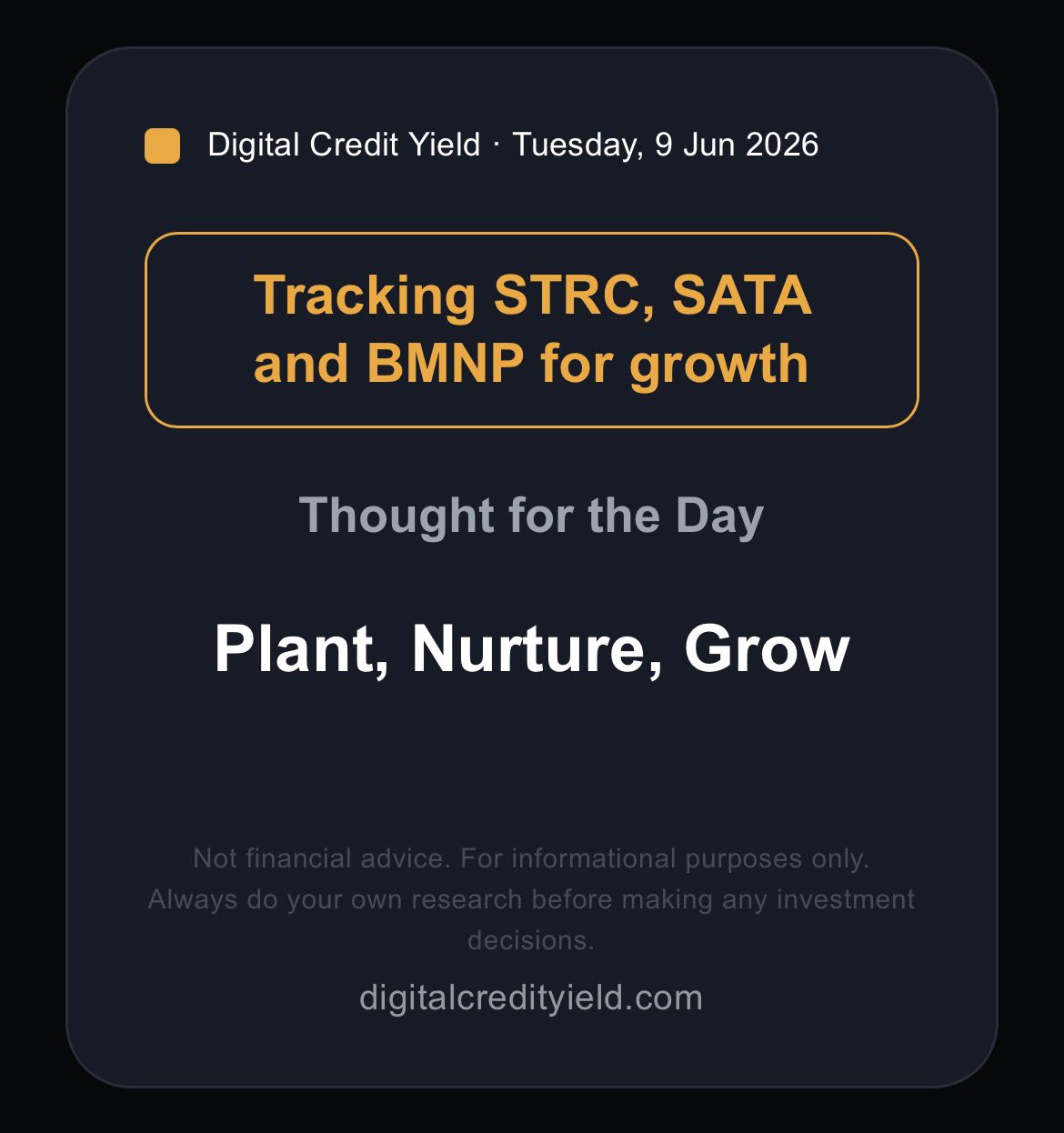 Digital Credit Yield · Tuesday, 9 Jun 2026

Tracking STRC, SATA and BMNP for growth

Thought for the Day

Plant, Nurture, Grow

Not financial advice. For informational purposes only. Always do your own research before making any investment decisions.

digitalcredityield.com